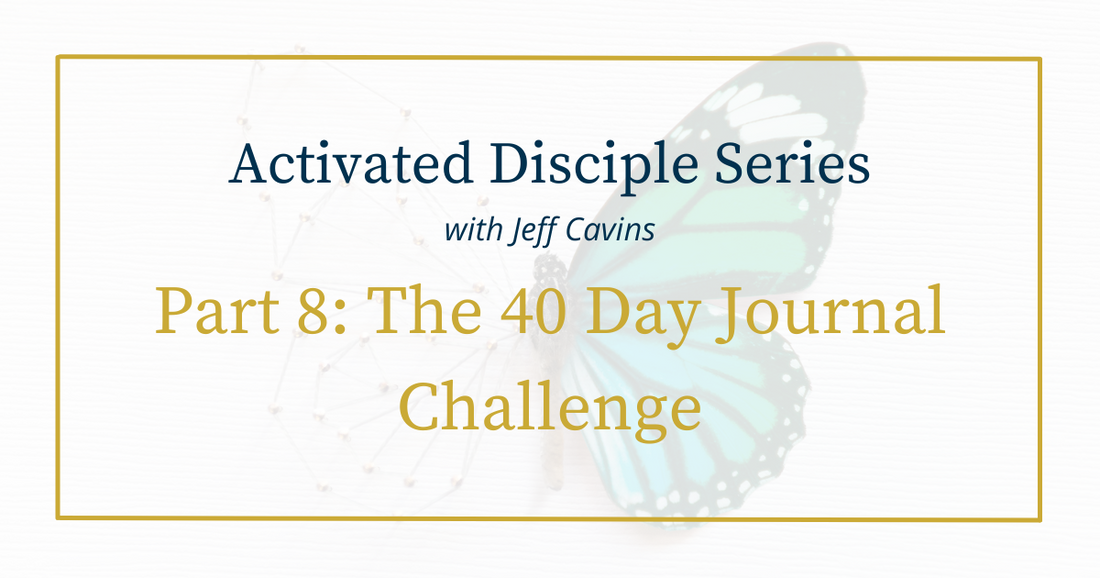 Activated Disciple Series

with Jeff Cavins

Part 8: The 40 Day Journal Challenge